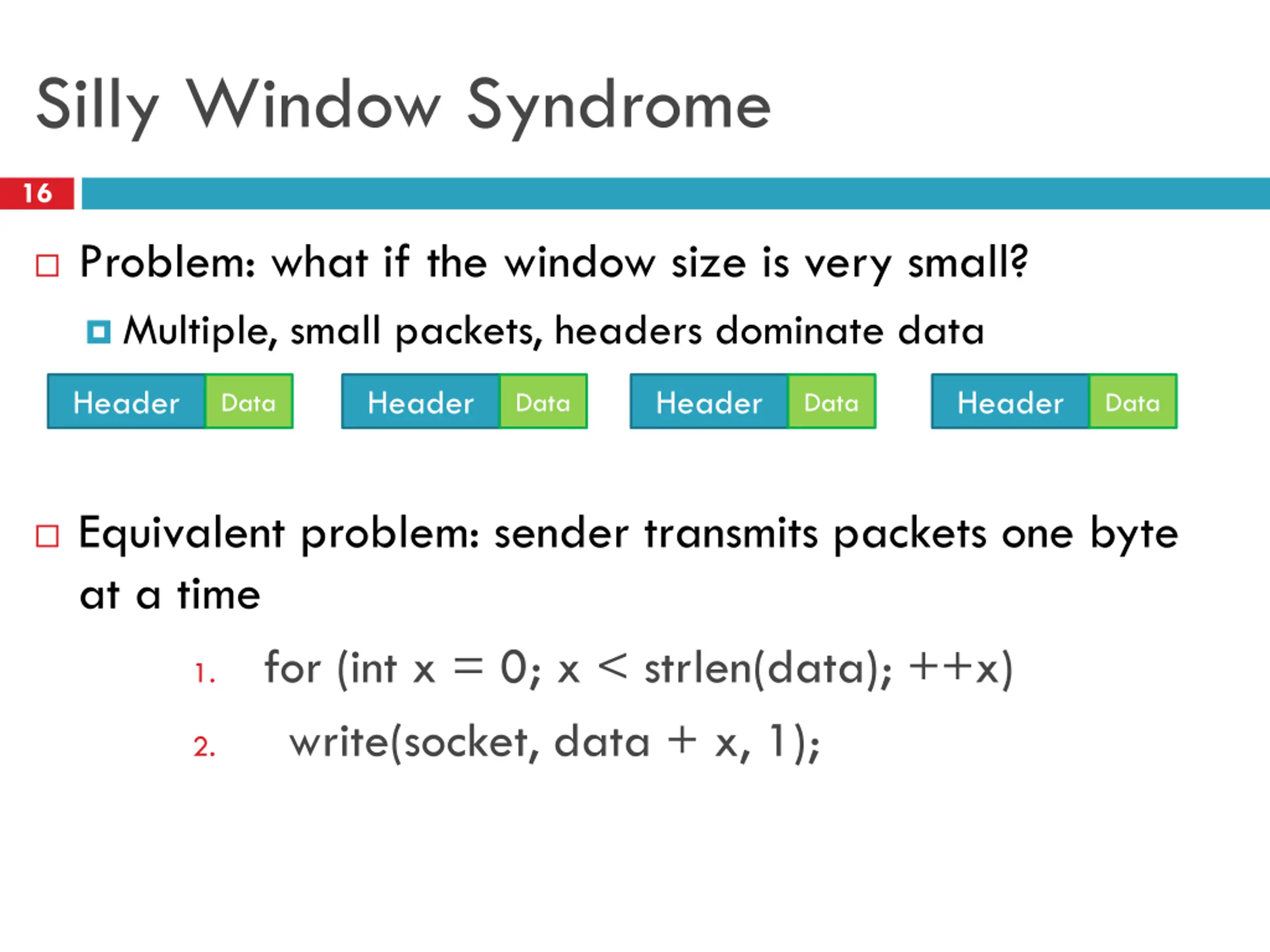 Silly Window Syndrome

16

Problem: what if the window size is very small?

Multiple, small packets, headers dominate data

Header Data Header Data Header Data Header Data

Equivalent problem: sender transmits packets one byte at a time

1. for (int x = 0; x < strlen(data); ++x)
2. write(socket, data + x, 1);